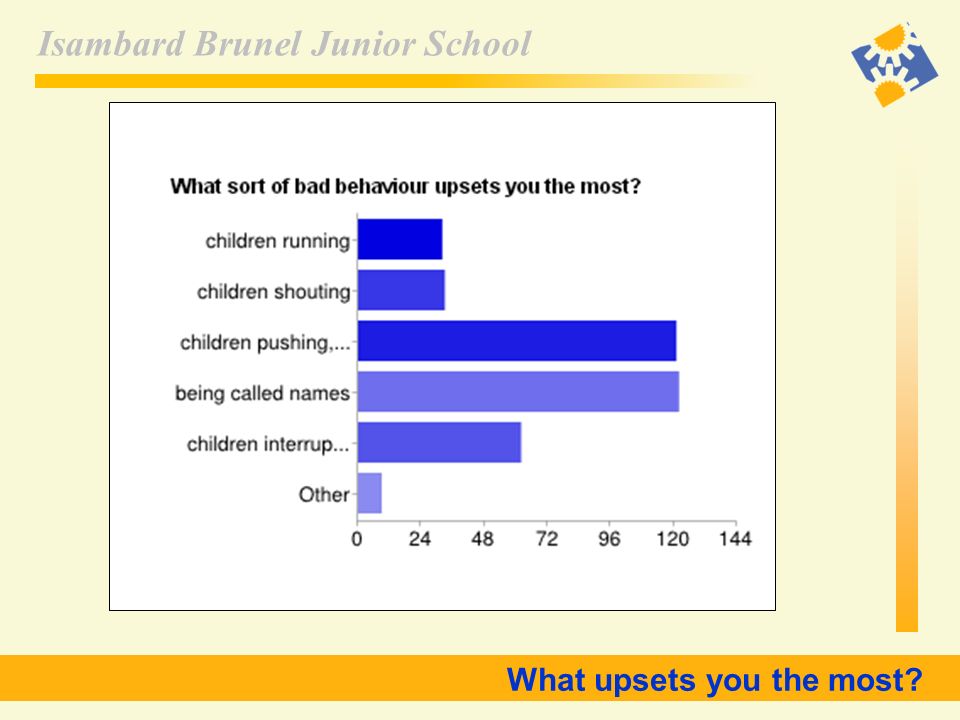 Isambard Brunel Junior School

What sort of bad behaviour upsets you the most?

children running

children shouting

children pushing,...

being called names

children interrup...

Other

0 24 48 72 96 120 144

What upsets you the most?